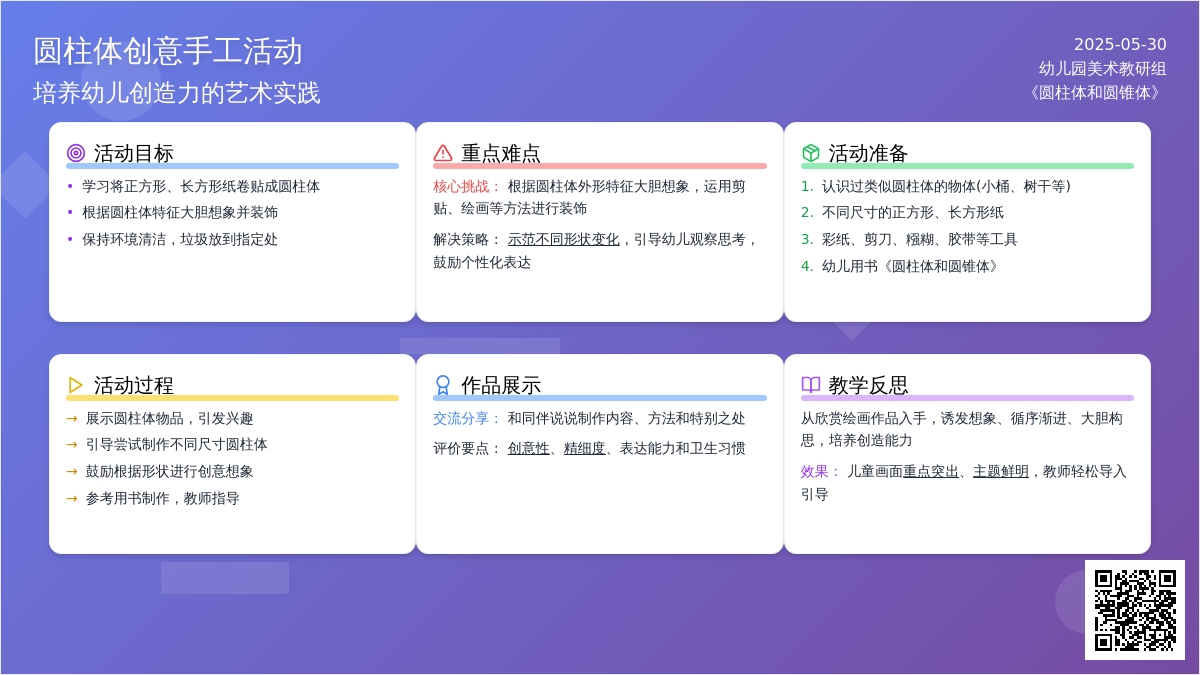 圆柱体创意手工活动
培养幼儿创造力的艺术实践

2025-05-30
幼儿园美术教研组
《圆柱体和圆锥体》

活动目标
• 学习将正方形、长方形纸卷贴成圆柱体
• 根据圆柱体特征大胆想象并装饰
• 保持环境清洁，垃圾放到指定处

重点难点
核心挑战： 根据圆柱体外形特征大胆想象，运用剪贴、绘画等方法进行装饰

解决策略： 示范不同形状变化，引导幼儿观察思考，鼓励个性化表达

活动准备
1. 认识过类似圆柱体的物体(小桶、树干等)
2. 不同尺寸的正方形、长方形纸
3. 彩纸、剪刀、糨糊、胶带等工具
4. 幼儿用书《圆柱体和圆锥体》

活动过程
→ 展示圆柱体物品，引发兴趣
→ 引导尝试制作不同尺寸圆柱体
→ 鼓励根据形状进行创意想象
→ 参考用书制作，教师指导

作品展示
交流分享： 和同伴说说制作内容、方法和特别之处

评价要点： 创意性、精细度、表达能力和卫生习惯

教学反思
从欣赏绘画作品入手，诱发想象、循序渐进、大胆构思，培养创造能力

效果： 儿童画面重点突出、主题鲜明，教师轻松导入引导